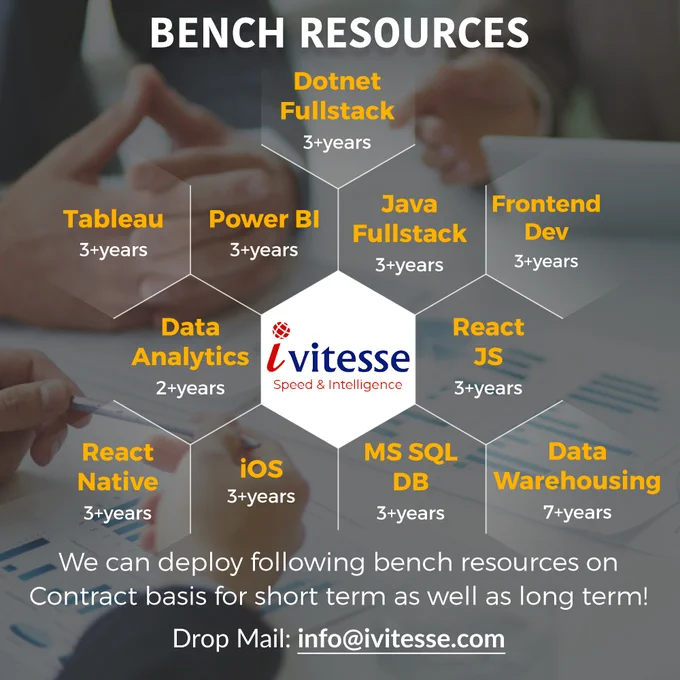 BENCH RESOURCES

Dotnet Fullstack
3+years

Tableau
3+years

Power BI
3+years

Java Fullstack
3+years

Frontend Dev
3+years

Data Analytics
2+years

ivitesse
Speed & Intelligence

React JS
3+years

React Native
3+years

iOS
3+years

MS SQL DB
3+years

Data Warehousing
7+years

We can deploy following bench resources on Contract basis for short term as well as long term!

Drop Mail: info@ivitesse.com